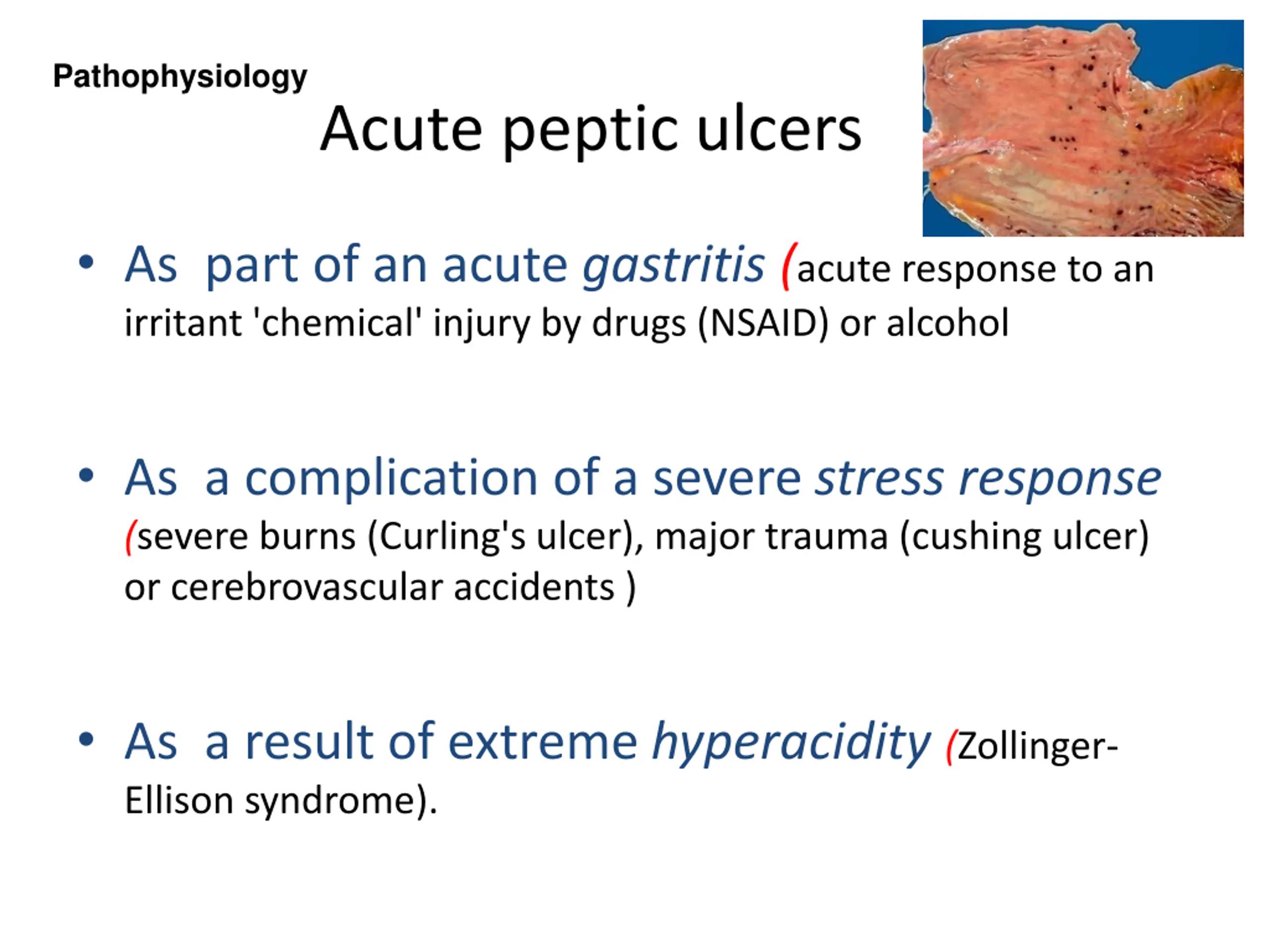 Pathophysiology

Acute peptic ulcers

• As part of an acute gastritis (acute response to an irritant 'chemical' injury by drugs (NSAID) or alcohol

• As a complication of a severe stress response (severe burns (Curling's ulcer), major trauma (cushing ulcer) or cerebrovascular accidents )

• As a result of extreme hyperacidity (Zollinger-Ellison syndrome).